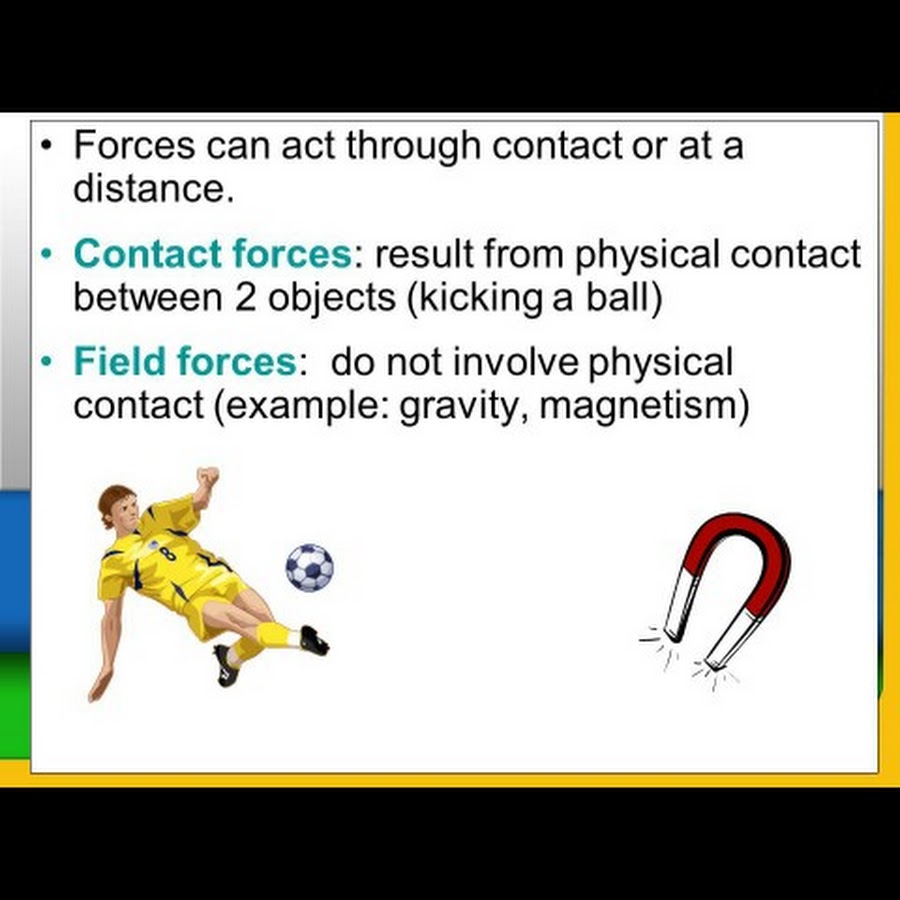 • Forces can act through contact or at a distance.

• Contact forces: result from physical contact between 2 objects (kicking a ball)

• Field forces: do not involve physical contact (example: gravity, magnetism)

8